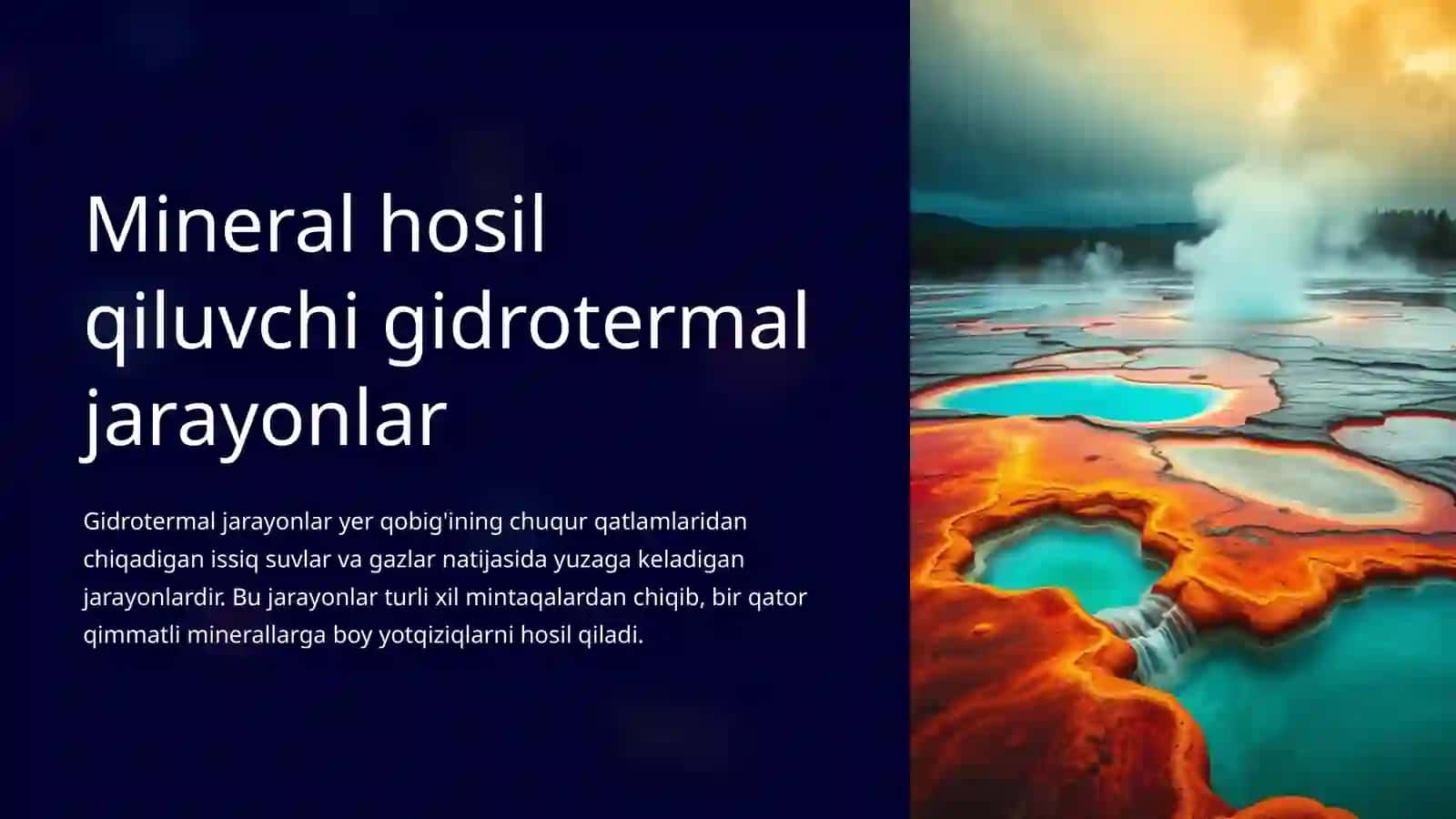 Mineral hosil qiluvchi gidrotermal jarayonlar

Gidrotermal jarayonlar yer qobig'ining chuqur qatlamlaridan chiqadigan issiq suvlar va gazlar natijasida yuzaga keladigan jarayonlardir. Bu jarayonlar turli xil mintaqalardan chiqib, bir qator qimmatli minerallarga boy yotqiziqlarni hosil qiladi.